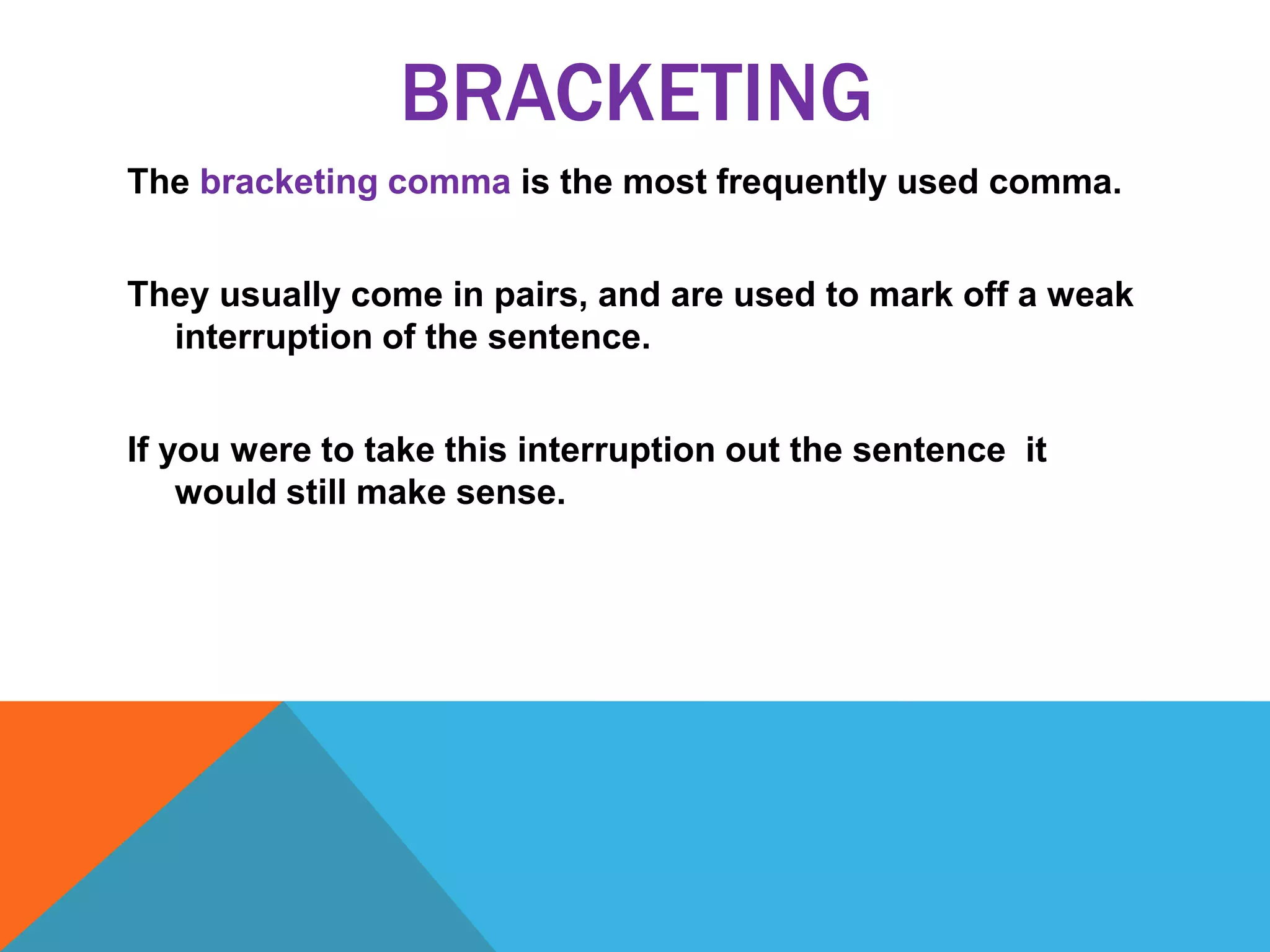 BRACKETING

The bracketing comma is the most frequently used comma.

They usually come in pairs, and are used to mark off a weak interruption of the sentence.

If you were to take this interruption out the sentence  it would still make sense.